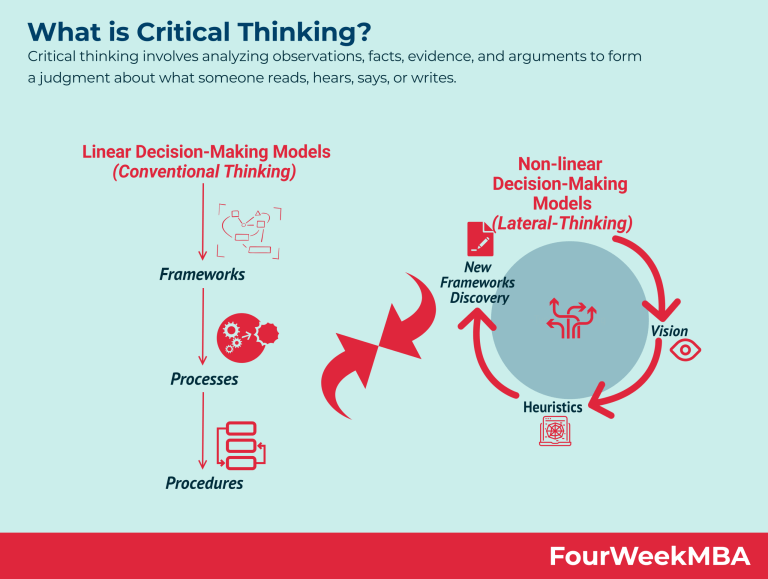 What is Critical Thinking?

Critical thinking involves analyzing observations, facts, evidence, and arguments to form a judgment about what someone reads, hears, says, or writes.

Linear Decision-Making Models
(Conventional Thinking)

Frameworks

Processes

Procedures

Non-linear Decision-Making Models
(Lateral-Thinking)

New Frameworks Discovery

Vision

Heuristics

FourWeekMBA